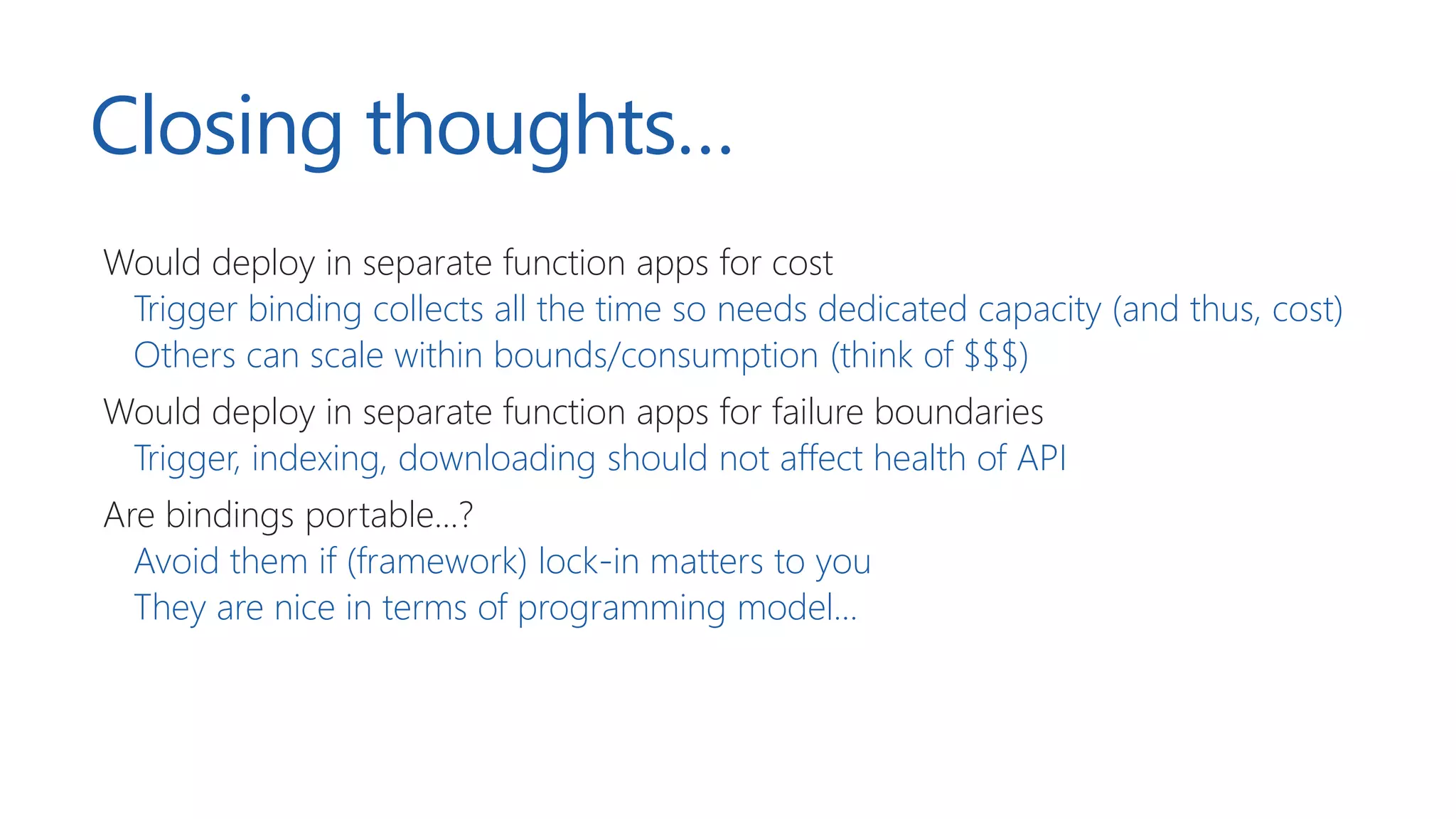 Closing thoughts...

Would deploy in separate function apps for cost

Trigger binding collects all the time so needs dedicated capacity (and thus, cost)

Others can scale within bounds/consumption (think of \$\$\$)

Would deploy in separate function apps for failure boundaries

Trigger, indexing, downloading should not affect health of API

Are bindings portable...?

Avoid them if (framework) lock-in matters to you

They are nice in terms of programming model...